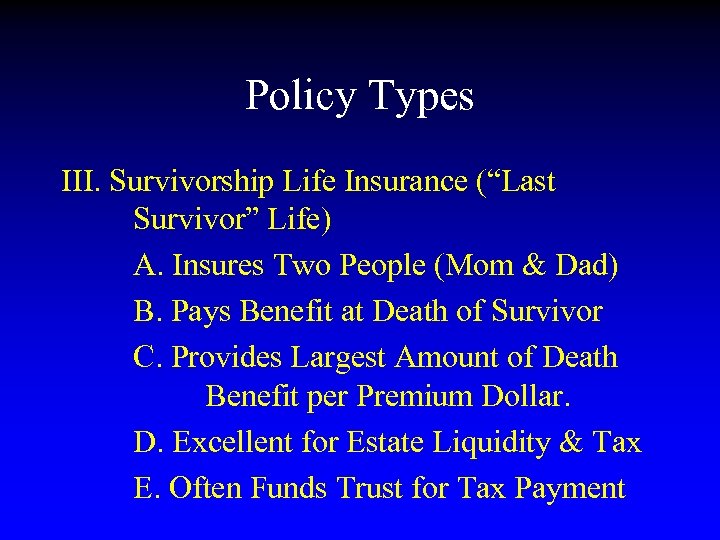 Policy Types

III. Survivorship Life Insurance (“Last Survivor” Life)

A. Insures Two People (Mom & Dad)

B. Pays Benefit at Death of Survivor

C. Provides Largest Amount of Death Benefit per Premium Dollar.

D. Excellent for Estate Liquidity & Tax

E. Often Funds Trust for Tax Payment